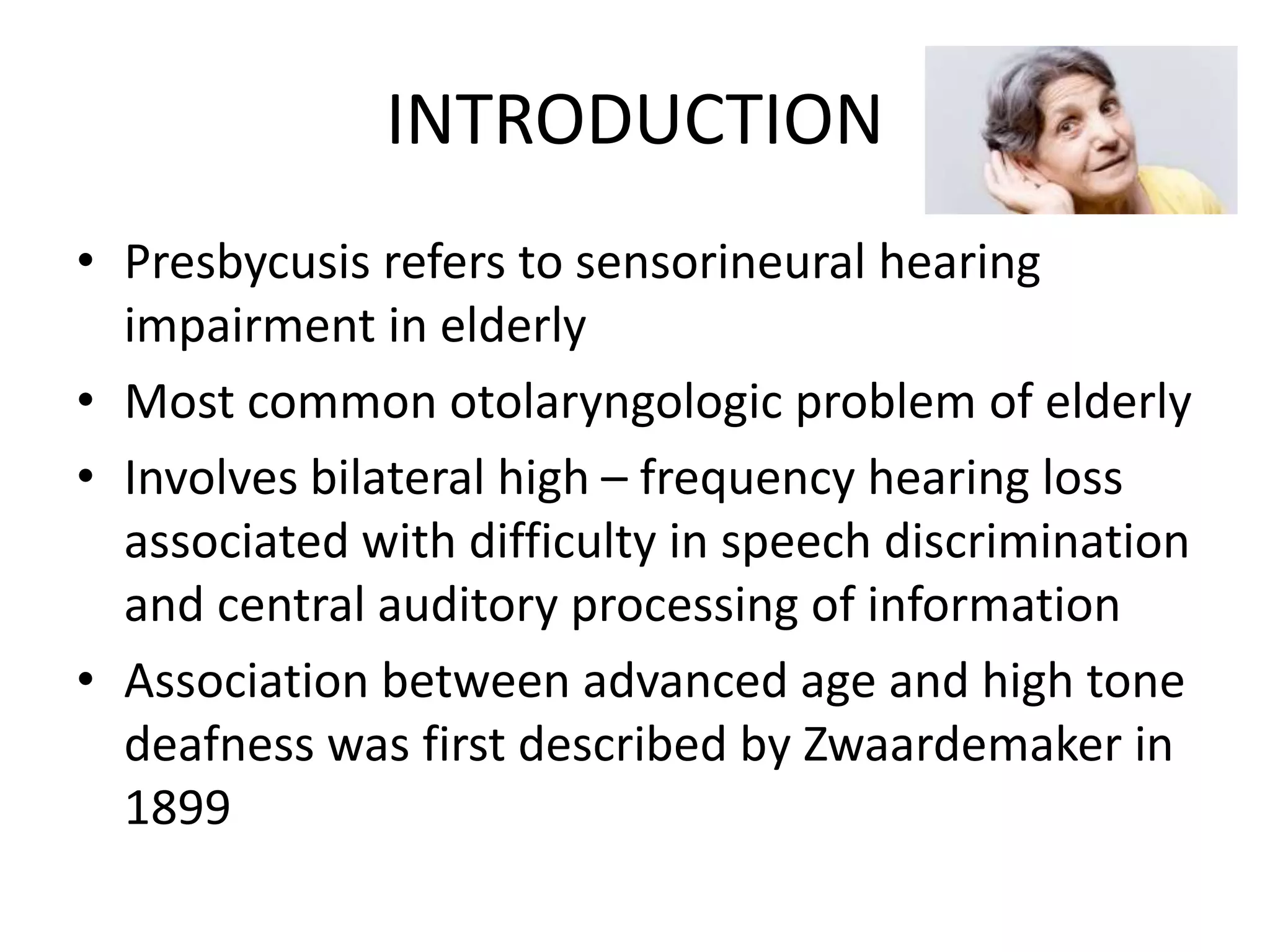 INTRODUCTION

• Presbycusis refers to sensorineural hearing impairment in elderly
• Most common otolaryngologic problem of elderly
• Involves bilateral high – frequency hearing loss associated with difficulty in speech discrimination and central auditory processing of information
• Association between advanced age and high tone deafness was first described by Zwaardemaker in 1899